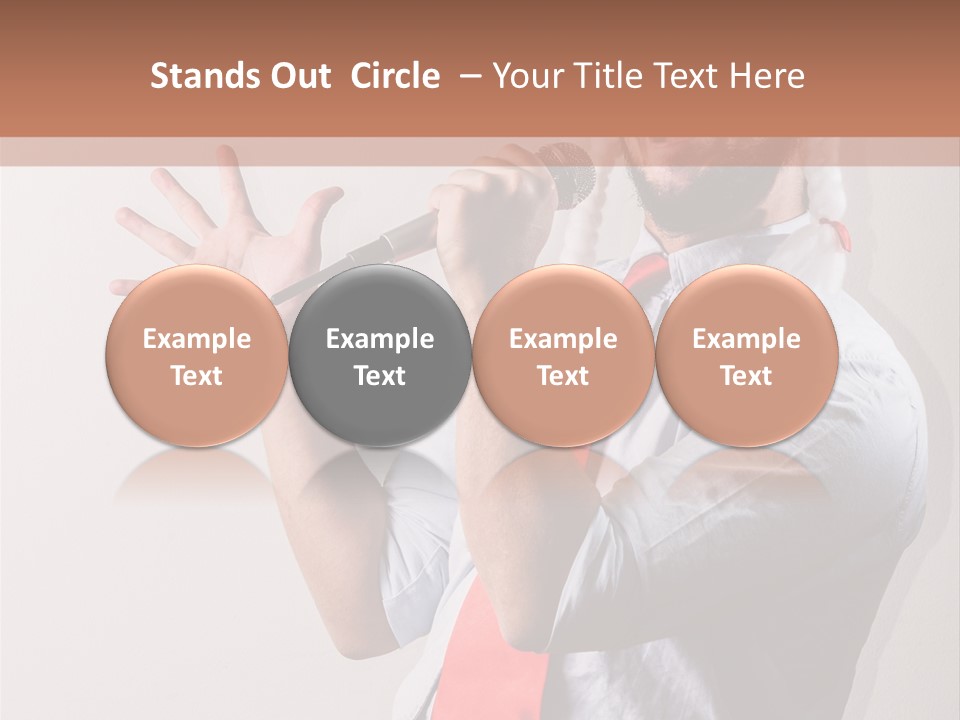 Stands Out Circle – Your Title Text Here

Example Text

Example Text

Example Text

Example Text